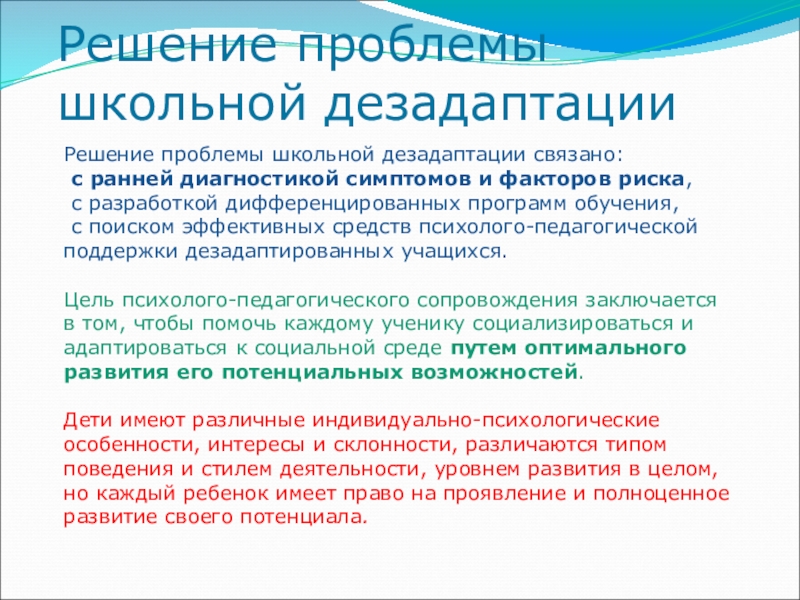 Решение проблемы школьной дезадаптации

Решение проблемы школьной дезадаптации связано:
с ранней диагностикой симптомов и факторов риска,
с разработкой дифференцированных программ обучения,
с поиском эффективных средств психолого-педагогической поддержки дезадаптированных учащихся.

Цель психолого-педагогического сопровождения заключается в том, чтобы помочь каждому ученику социализироваться и адаптироваться к социальной среде путем оптимального развития его потенциальных возможностей.

Дети имеют различные индивидуально-психологические особенности, интересы и склонности, различаются типом поведения и стилем деятельности, уровнем развития в целом, но каждый ребенок имеет право на проявление и полноценное развитие своего потенциала.